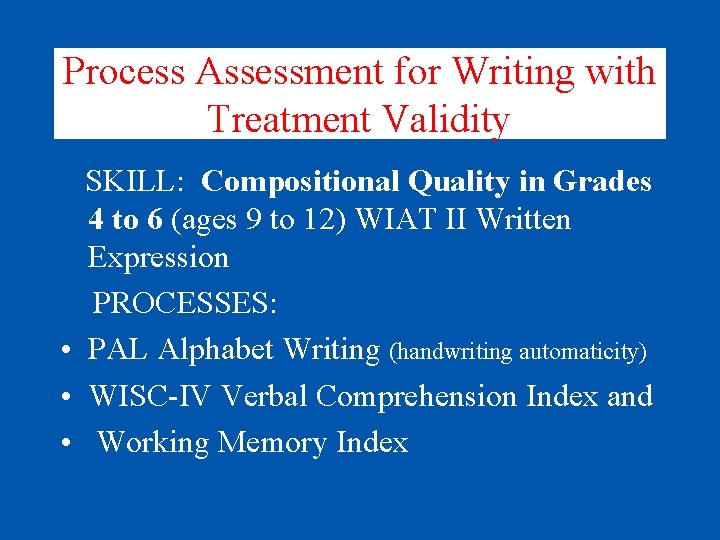 Process Assessment for Writing with Treatment Validity

SKILL: Compositional Quality in Grades 4 to 6 (ages 9 to 12) WIAT II Written Expression

PROCESSES:

• PAL Alphabet Writing (handwriting automaticity)
• WISC-IV Verbal Comprehension Index and
• Working Memory Index